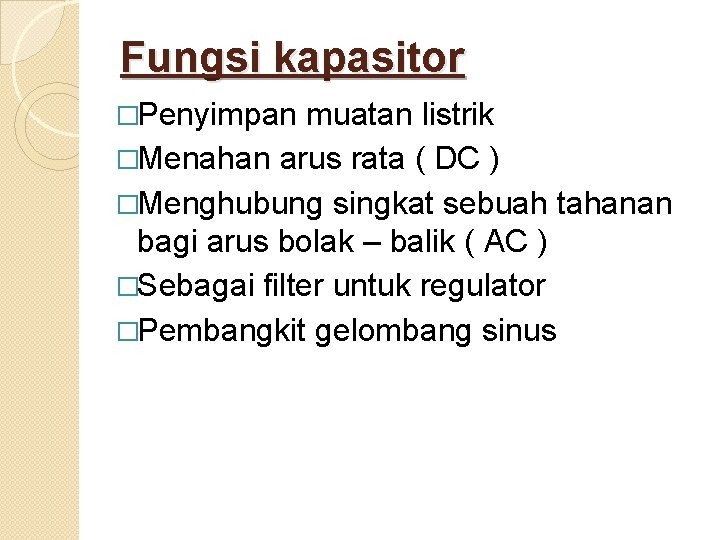 Fungsi kapasitor

□Penyimpan muatan listrik

□Menahan arus rata ( DC )

□Menghubung singkat sebuah tahanan bagi arus bolak – balik ( AC )

□Sebagai filter untuk regulator

□Pembangkit gelombang sinus